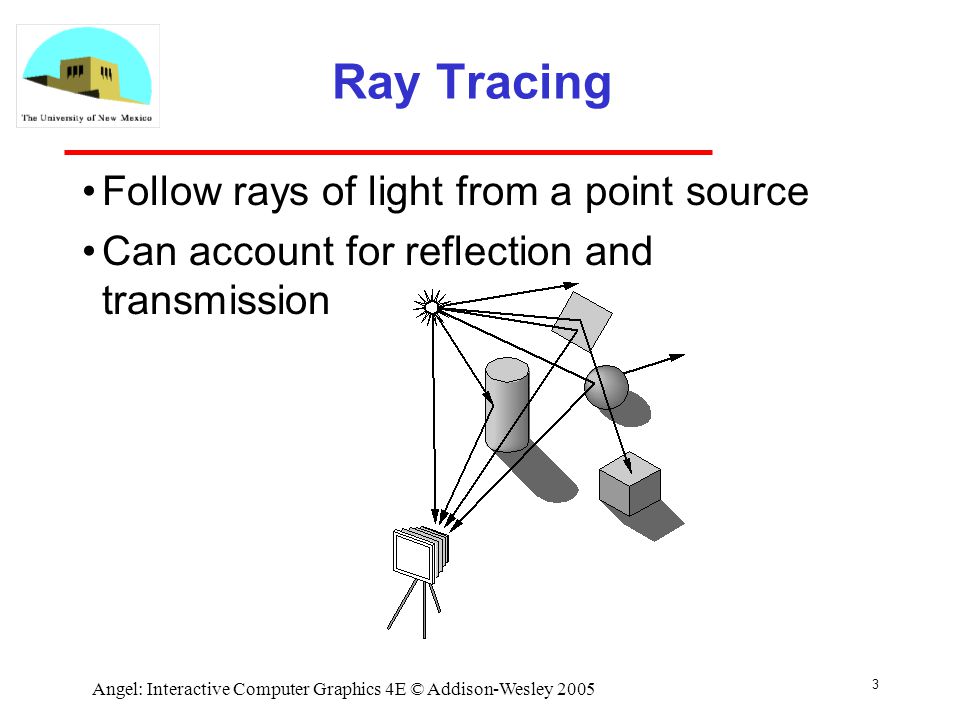 The University of New Mexico

Ray Tracing

• Follow rays of light from a point source

• Can account for reflection and transmission

Angel: Interactive Computer Graphics 4E © Addison-Wesley 2005

3